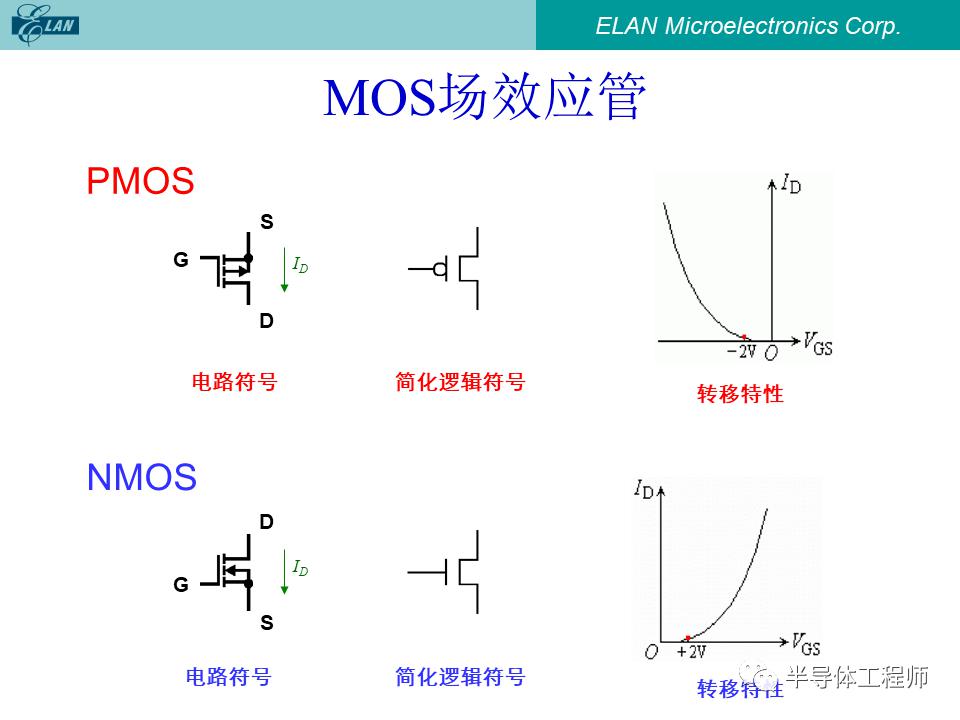 ELAN

ELAN Microelectronics Corp.

MOS场效应管

PMOS

S

G

$I_D$

D

电路符号

简化逻辑符号

$I_D$

$-2V$ $O$ $V_{GS}$

转移特性

NMOS

D

G

$I_D$

S

电路符号

简化逻辑符号

$I_D$

$O$ $+2V$ $V_{GS}$

转移特性

半导体工程师